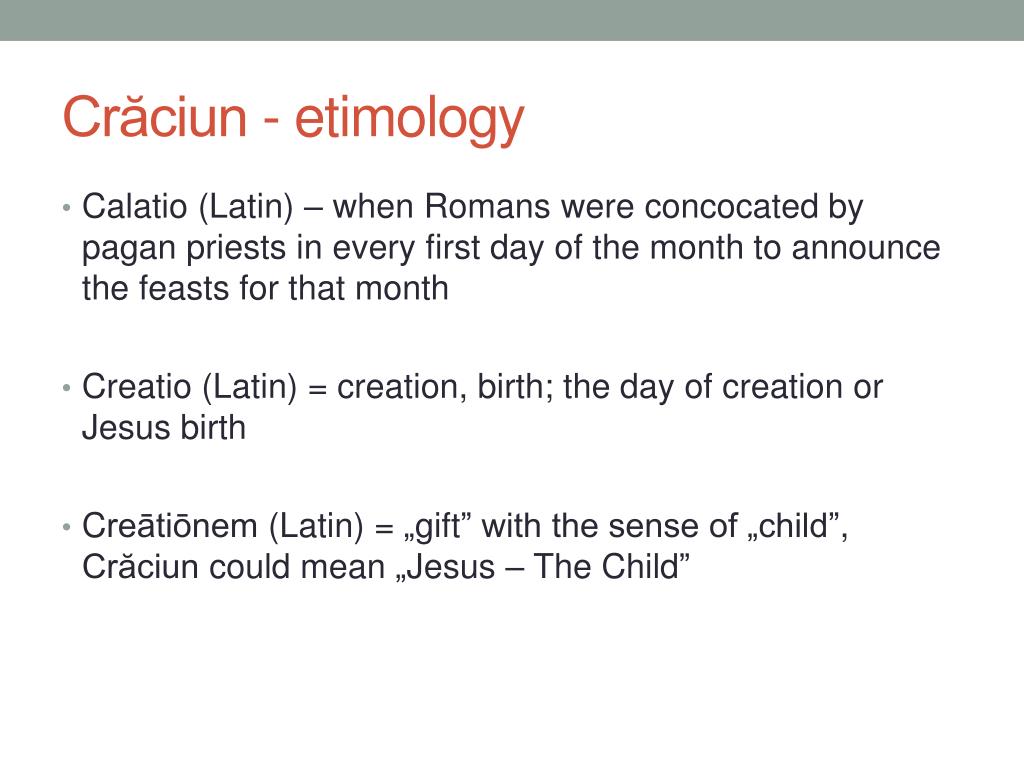 Crăciun - etimology

• Calatio (Latin) – when Romans were concocated by pagan priests in every first day of the month to announce the feasts for that month

• Creatio (Latin) = creation, birth; the day of creation or Jesus birth

• Creātiōnem (Latin) = „gift” with the sense of „child”, Crăciun could mean „Jesus – The Child”